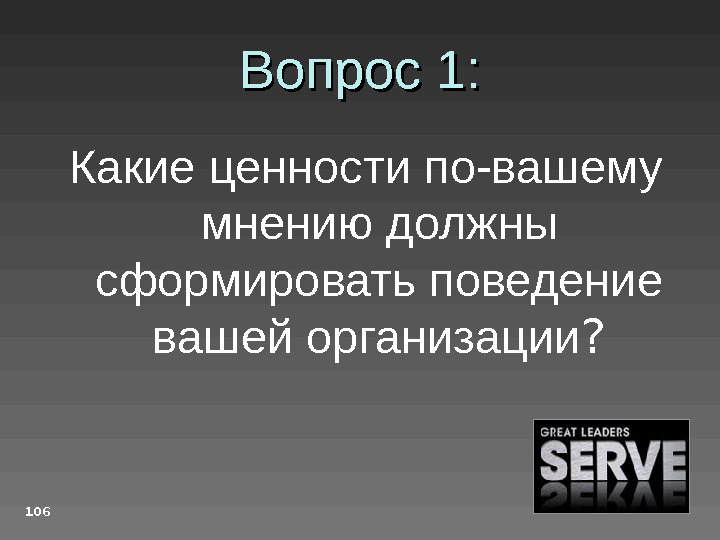 Вопрос 1:

Какие ценности по-вашему мнению должны сформировать поведение вашей организации?

GREAT LEADERS
SERVE

106